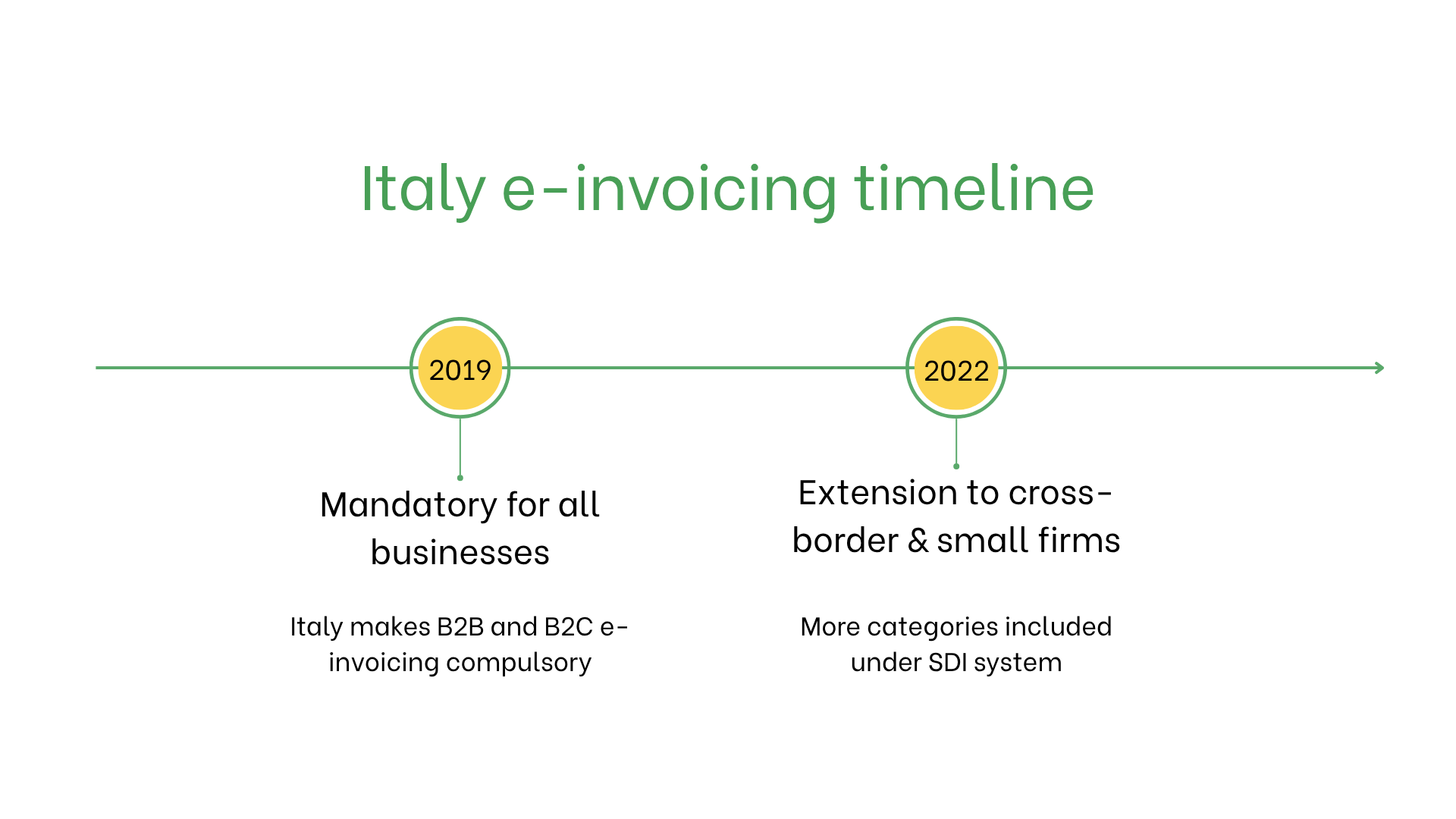 Italy e-invoicing timeline

2019

Mandatory for all businesses

Italy makes B2B and B2C e-invoicing compulsory

2022

Extension to cross-border & small firms

More categories included under SDI system